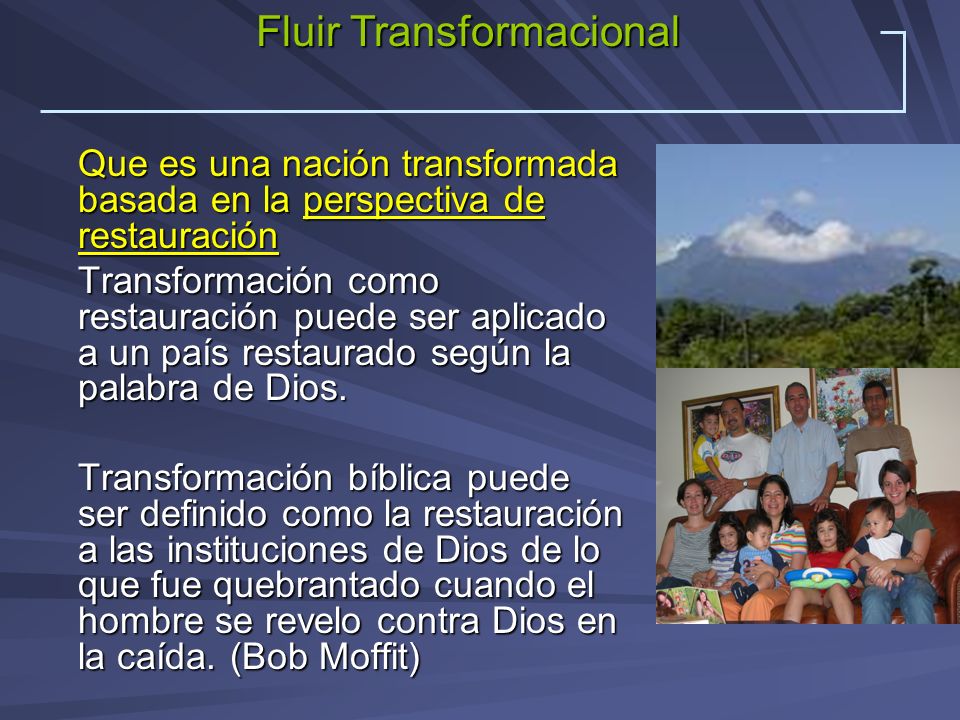 Fluir Transformacional

Que es una nación transformada basada en la perspectiva de restauración

Transformación como restauración puede ser aplicado a un país restaurado según la palabra de Dios.

Transformación bíblica puede ser definido como la restauración a las instituciones de Dios de lo que fue quebrantado cuando el hombre se revelo contra Dios en la caída. (Bob Moffit)